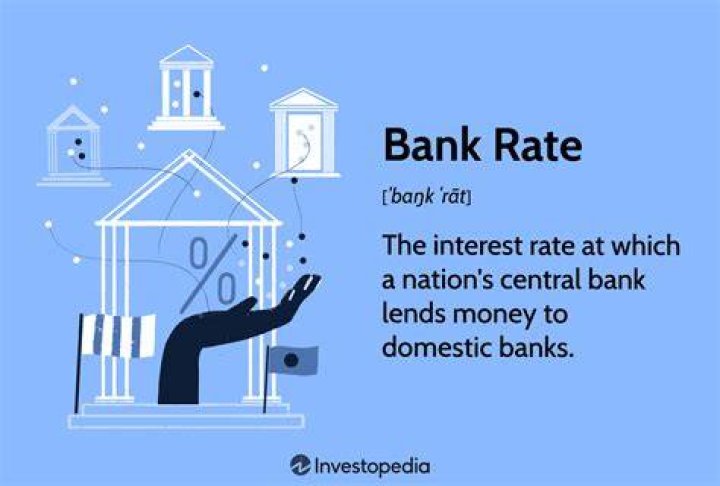 %

Bank Rate

[ˈbaŋk ˈrāt]

The interest rate at which a nation's central bank lends money to domestic banks.

Investopedia